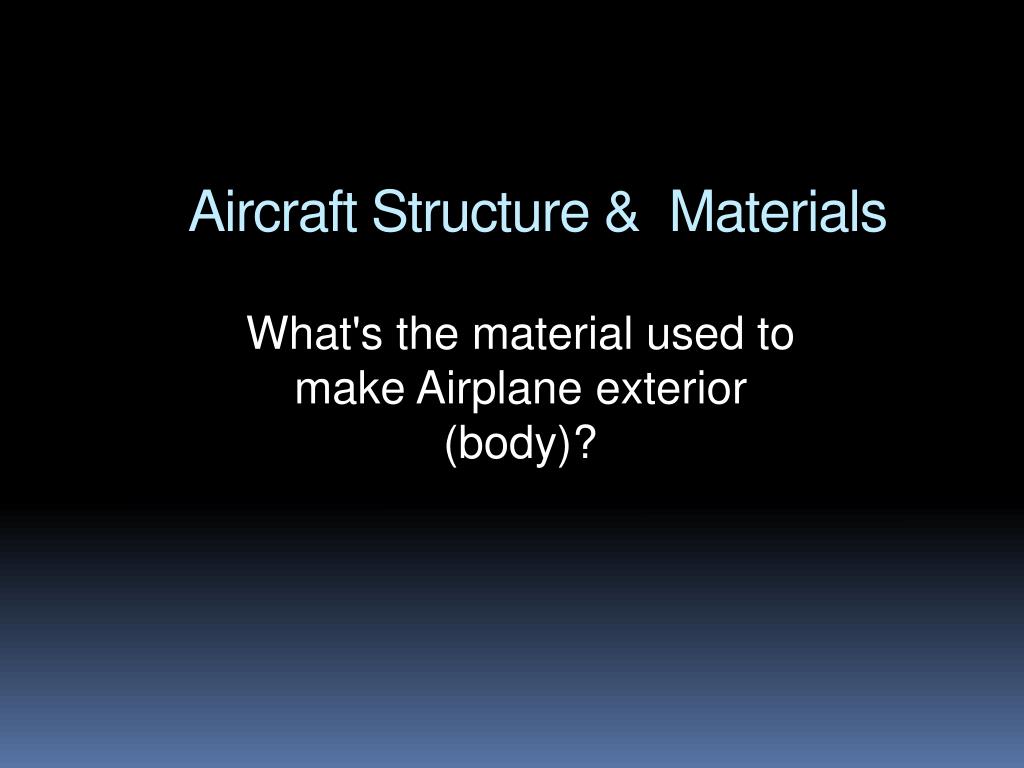 Aircraft Structure &  Materials

What's the material used to make Airplane exterior (body)?